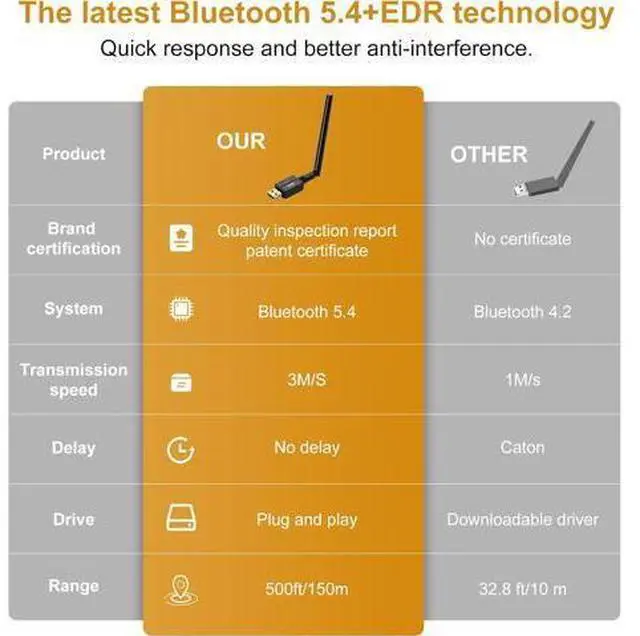 The latest Bluetooth 5.4+EDR technology

Quick response and better anti-interference.

| Product | OUR | OTHER |
|---|---|---|
| Brand certification | Quality inspection report patent certificate | No certificate |
| System | Bluetooth 5.4 | Bluetooth 4.2 |
| Transmission speed | 3M/S | 1M/s |
| Delay | No delay | Caton |
| Drive | Plug and play | Downloadable driver |
| Range | 500ft/150m | 32.8 ft/10 m |